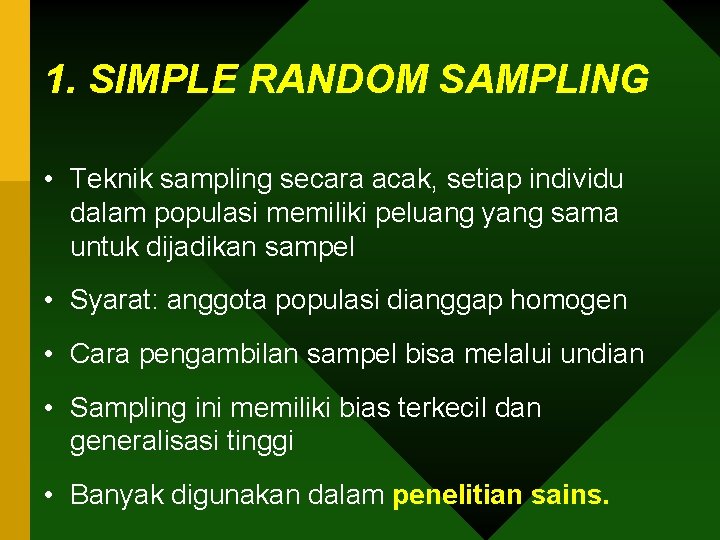 1. SIMPLE RANDOM SAMPLING

• Teknik sampling secara acak, setiap individu dalam populasi memiliki peluang yang sama untuk dijadikan sampel

• Syarat: anggota populasi dianggap homogen

• Cara pengambilan sampel bisa melalui undian

• Sampling ini memiliki bias terkecil dan generalisasi tinggi

• Banyak digunakan dalam penelitian sains.